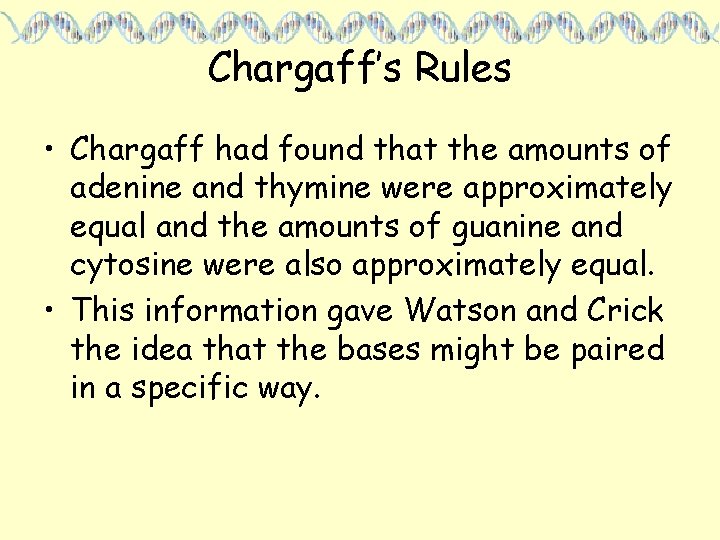 Chargaff's Rules

• Chargaff had found that the amounts of adenine and thymine were approximately equal and the amounts of guanine and cytosine were also approximately equal.

• This information gave Watson and Crick the idea that the bases might be paired in a specific way.